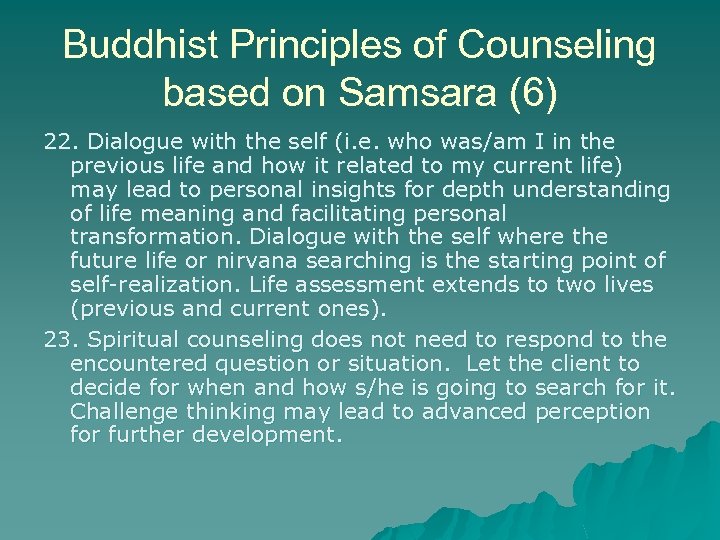 Buddhist Principles of Counseling based on Samsara (6)

22. Dialogue with the self (i.e. who was/am I in the previous life and how it related to my current life) may lead to personal insights for depth understanding of life meaning and facilitating personal transformation. Dialogue with the self where the future life or nirvana searching is the starting point of self-realization. Life assessment extends to two lives (previous and current ones).

23. Spiritual counseling does not need to respond to the encountered question or situation. Let the client to decide for when and how s/he is going to search for it. Challenge thinking may lead to advanced perception for further development.